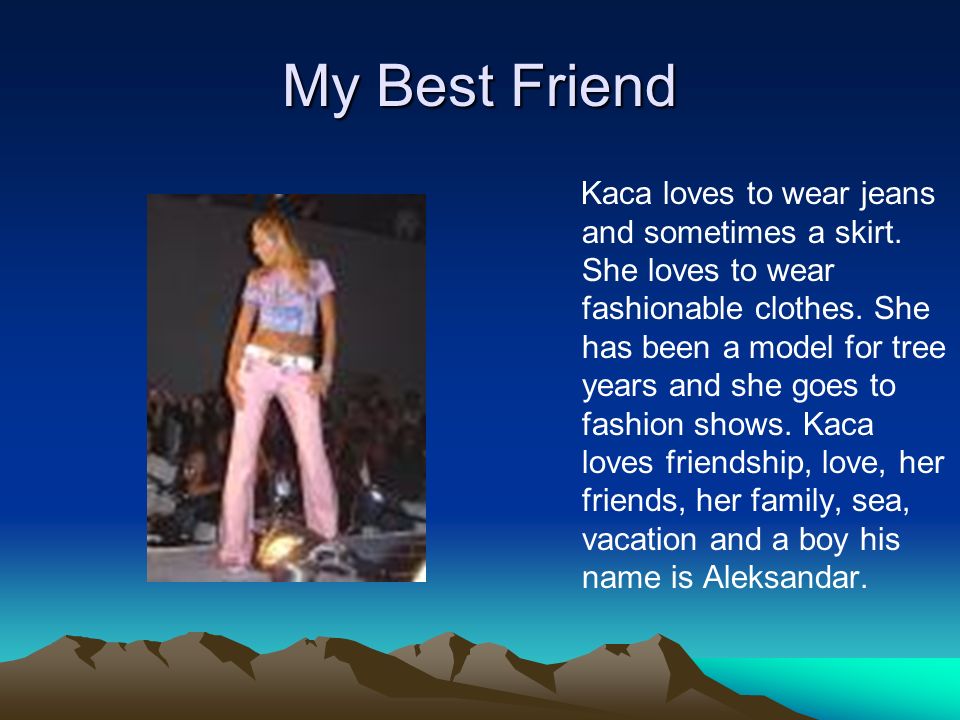 My Best Friend

Kaca loves to wear jeans and sometimes a skirt. She loves to wear fashionable clothes. She has been a model for tree years and she goes to fashion shows. Kaca loves friendship, love, her friends, her family, sea, vacation and a boy his name is Aleksandar.